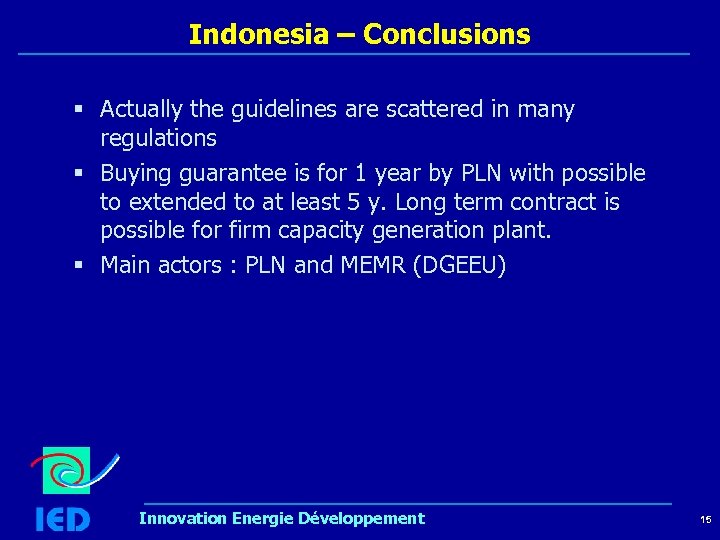 Indonesia – Conclusions

▪ Actually the guidelines are scattered in many regulations

▪ Buying guarantee is for 1 year by PLN with possible to extended to at least 5 y. Long term contract is possible for firm capacity generation plant.

▪ Main actors : PLN and MEMR (DGEEU)

IED

Innovation Energie Développement

15